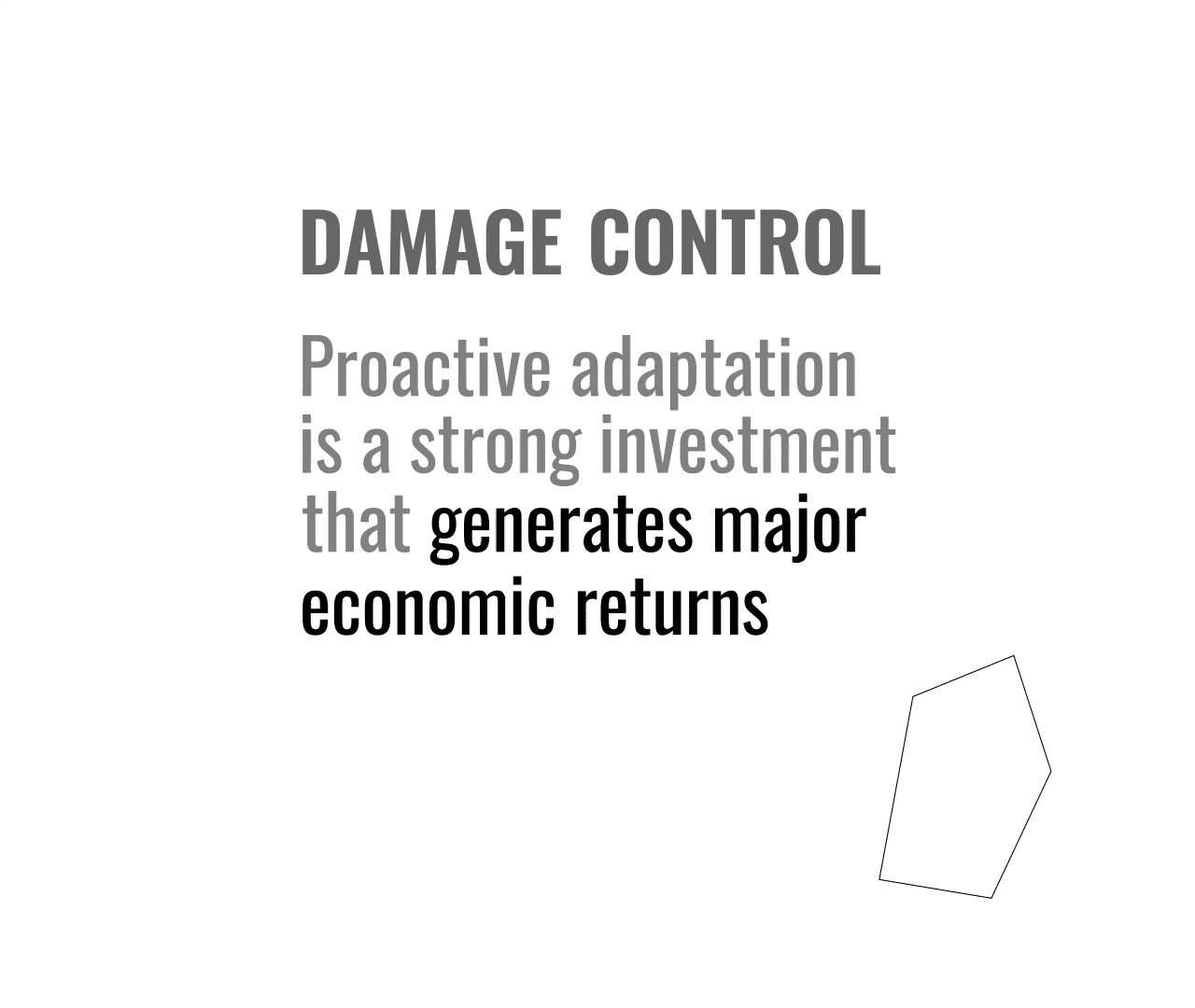 DAMAGE CONTROL

Proactive adaptation is a strong investment that generates major economic returns